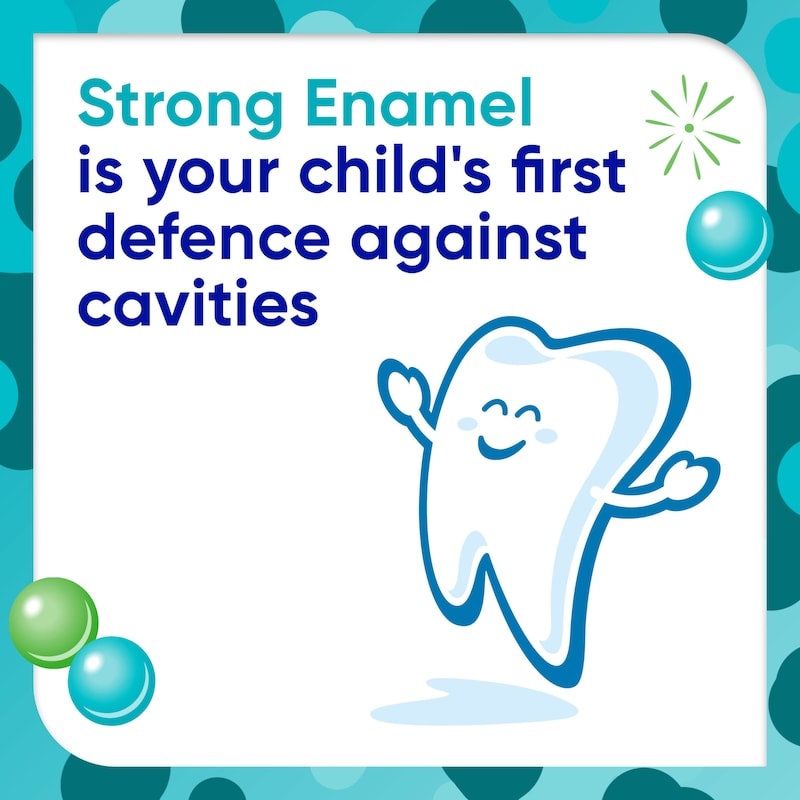 Strong Enamel
is your child's first defence against cavities